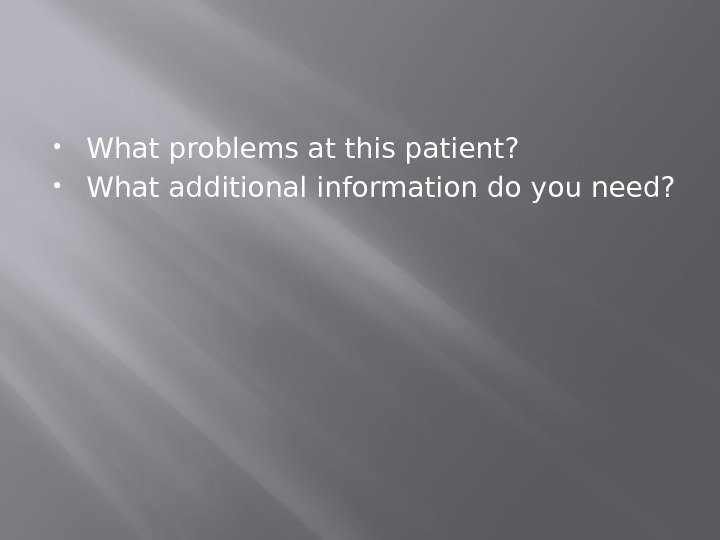 • What problems at this patient?
• What additional information do you need?